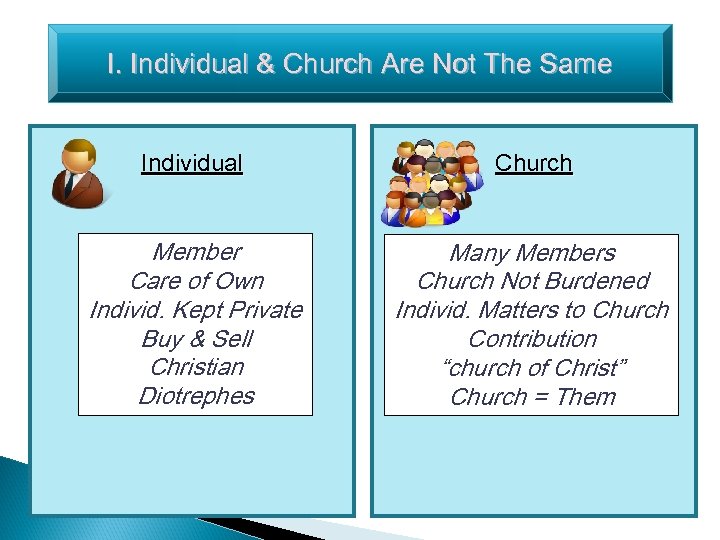 I. Individual & Church Are Not The Same

Individual

Member
Care of Own
Individ. Kept Private
Buy & Sell
Christian
Diotrephes

Church

Many Members
Church Not Burdened
Individ. Matters to Church
Contribution
“church of Christ”
Church = Them